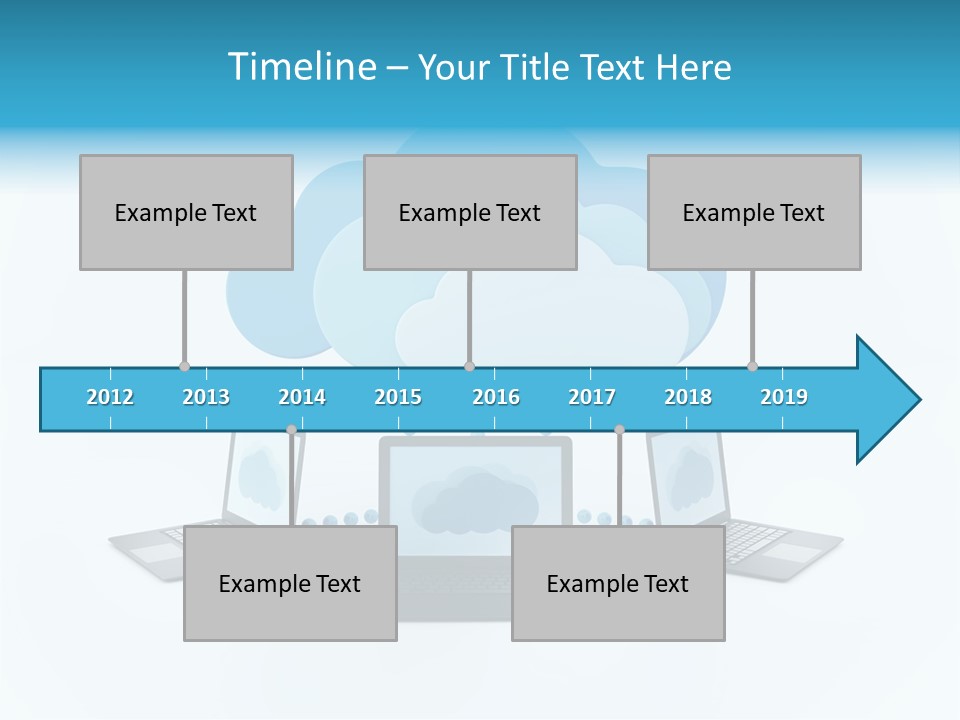 Timeline – Your Title Text Here

Example Text

Example Text

Example Text

2012 2013 2014 2015 2016 2017 2018 2019

Example Text

Example Text